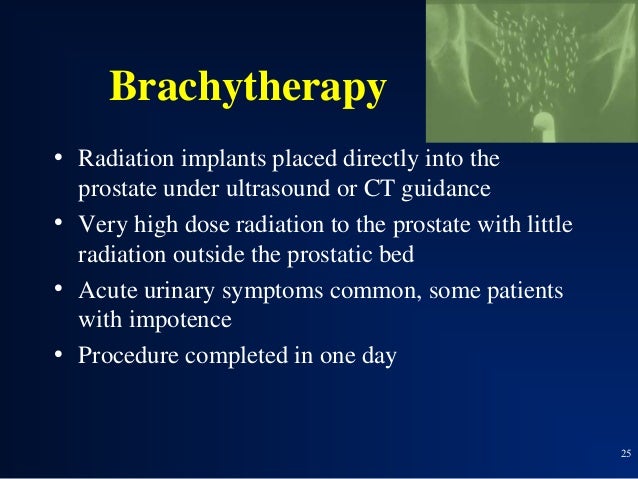 Brachytherapy

• Radiation implants placed directly into the prostate under ultrasound or CT guidance
• Very high dose radiation to the prostate with little radiation outside the prostatic bed
• Acute urinary symptoms common, some patients with impotence
• Procedure completed in one day

25